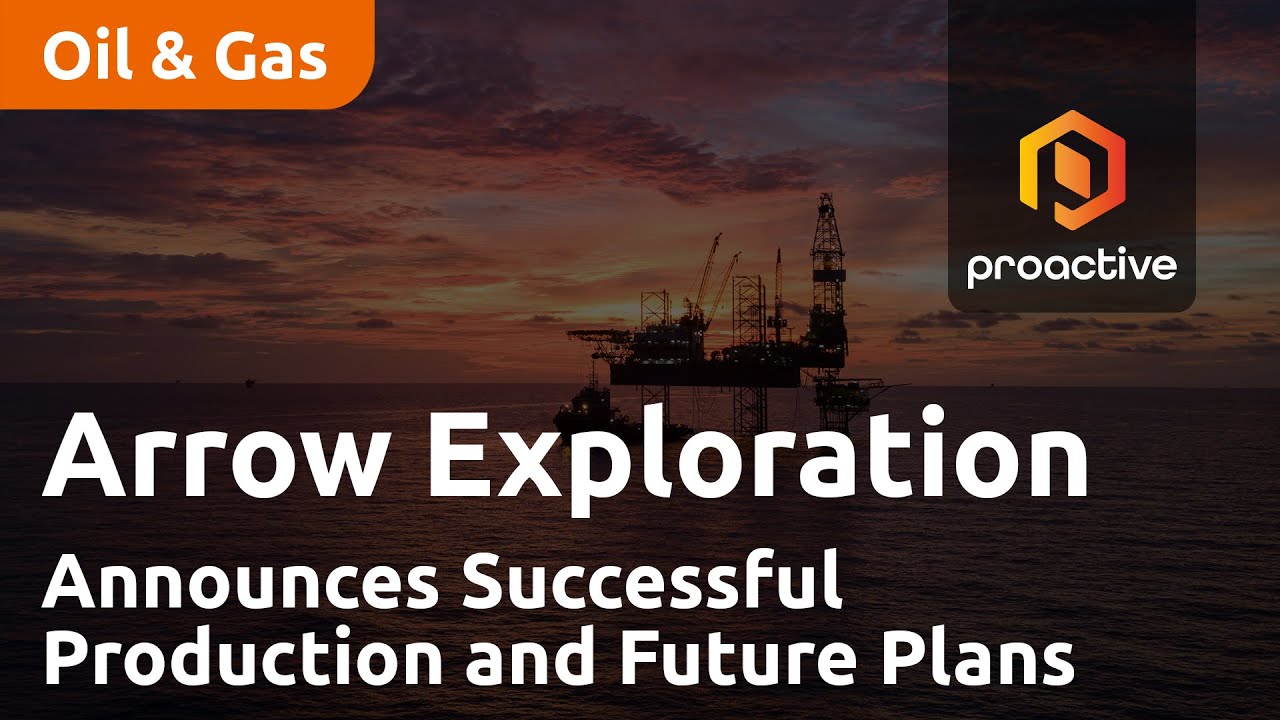 Oil & Gas

proactive

Arrow Exploration

Announces Successful Production and Future Plans